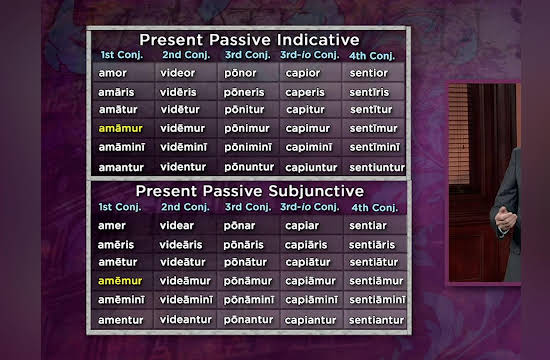 Present Passive Indicative

| 1st Conj. | 2nd Conj. | 3rd Conj. | 3rd-io Conj. | 4th Conj. |
|---|---|---|---|---|
| amor | videor | pōnor | capior | sentior |
| amāris | vidēris | pōneris | caperis | sentīris |
| amātur | vidētur | pōnitur | capitur | sentītur |
| amāmur | vidēmur | pōnimur | capimur | sentīmur |
| amāminī | vidēminī | pōniminī | capiminī | sentīminī |
| amantur | videntur | pōnuntur | capiuntur | sentiuntur |

Present Passive Subjunctive

| 1st Conj. | 2nd Conj. | 3rd Conj. | 3rd-io Conj. | 4th Conj. |
|---|---|---|---|---|
| amer | videar | pōnar | capiar | sentiar |
| amēris | videāris | pōnāris | capiāris | sentiāris |
| amētur | videātur | pōnātur | capiātur | sentiātur |
| amēmur | videāmur | pōnāmur | capiāmur | sentiāmur |
| amēminī | videāminī | pōnāminī | capiāminī | sentiāminī |
| amentur | videantur | pōnantur | capiantur | sentiantur |